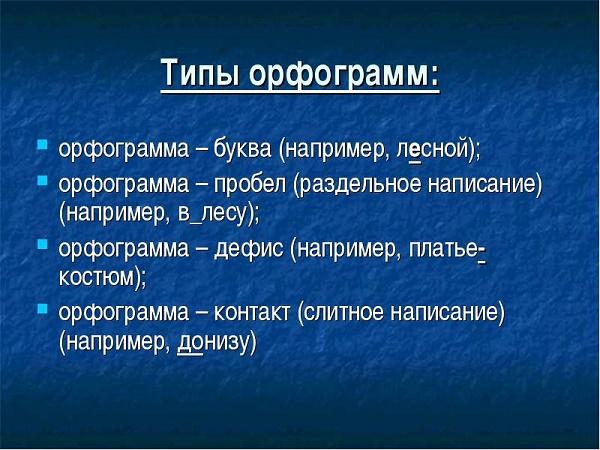 Типы орфограмм:

- орфограмма – буква (например, лесной);
- орфограмма – пробел (раздельное написание) (например, в_лесу);
- орфограмма – дефис (например, платье-костюм);
- орфограмма – контакт (слитное написание) (например, донизу)